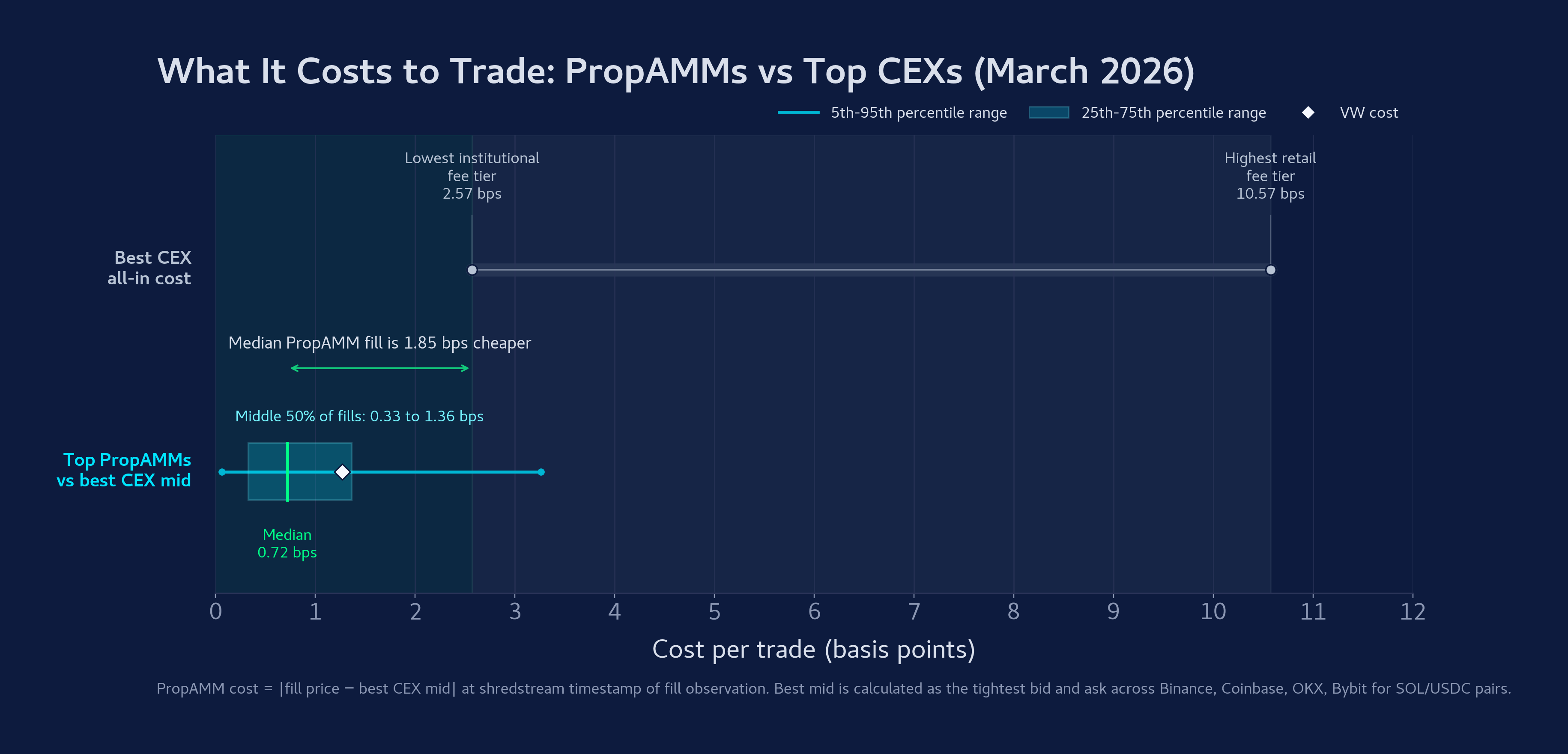 What It Costs to Trade: PropAMMs vs Top CEXs (March 2026)

5th-95th percentile range
25th-75th percentile range
VW cost

Lowest institutional fee tier 2.57 bps

Highest retail fee tier 10.57 bps

Best CEX all-in cost

Median PropAMM fill is 1.85 bps cheaper

Middle 50% of fills: 0.33 to 1.36 bps

Top PropAMMs vs best CEX mid

Median 0.72 bps

0 1 2 3 4 5 6 7 8 9 10 11 12

Cost per trade (basis points)

PropAMM cost = |fill price − best CEX mid| at shredstream timestamp of fill observation. Best mid is calculated as the tightest bid and ask across Binance, Coinbase, OKX, Bybit for SOL/USDC pairs.